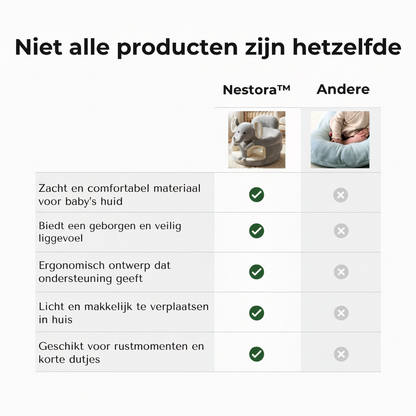 Niet alle producten zijn hetzelfde

| | Nestora™ | Andere |
|---|---|---|
| Zacht en comfortabel materiaal voor baby's huid | ✓ | ✗ |
| Biedt een geborgen en veilig liggevoel | ✓ | ✗ |
| Ergonomisch ontwerp dat ondersteuning geeft | ✓ | ✗ |
| Licht en makkelijk te verplaatsen in huis | ✓ | ✗ |
| Geschikt voor rustmomenten en korte dutjes | ✓ | ✗ |